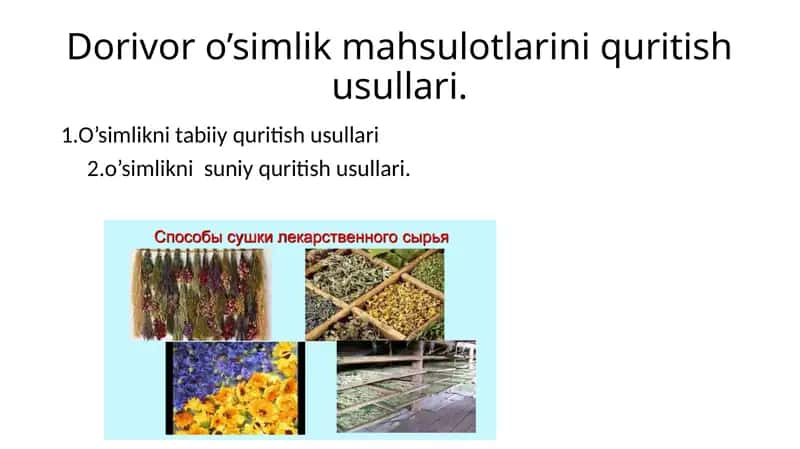 Dorivor o’simlik mahsulotlarini quritish usullari.

1.O’simlikni tabiiy quritish usullari

2.o’simlikni suniy quritish usullari.

Способы сушки лекарственного сырья